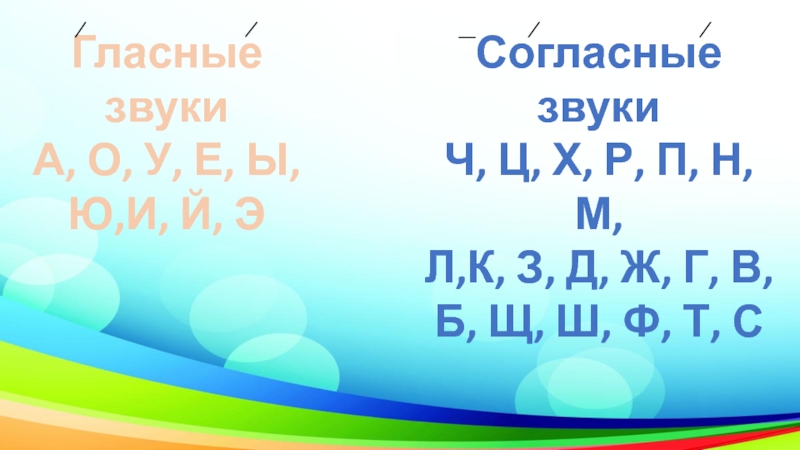 Гласные звуки
А, О, У, Е, Ы, Ю,И, Й, Э

Согласные звуки
Ч, Ц, Х, Р, П, Н, М,
Л,К, З, Д, Ж, Г, В, Б, Щ, Ш, Ф, Т, С